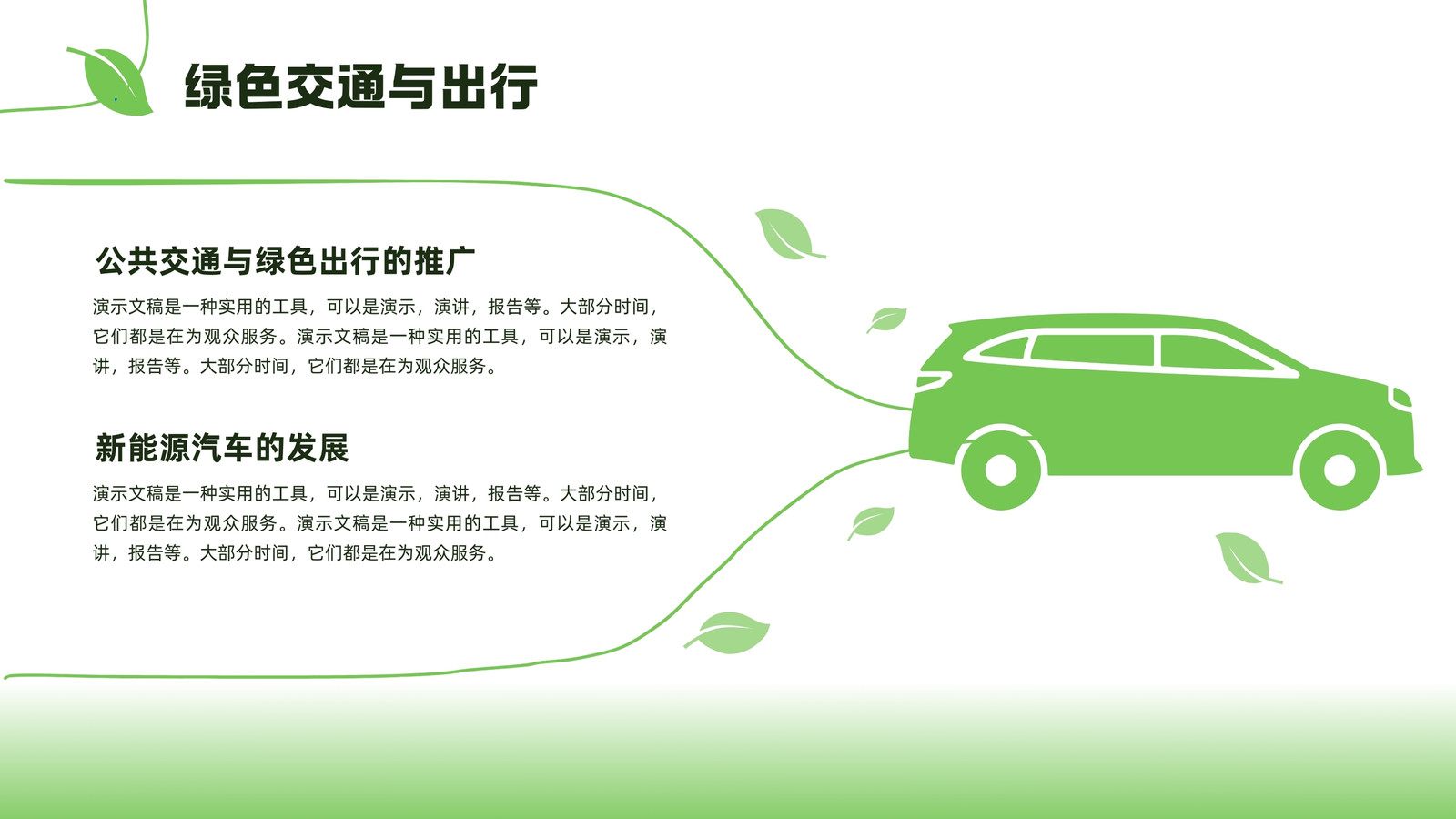 绿色交通与出行

公共交通与绿色出行的推广

演示文稿是一种实用的工具，可以是演示，演讲，报告等。大部分时间，它们都是在为观众服务。演示文稿是一种实用的工具，可以是演示，演讲，报告等。大部分时间，它们都是在为观众服务。

新能源汽车的发展

演示文稿是一种实用的工具，可以是演示，演讲，报告等。大部分时间，它们都是在为观众服务。演示文稿是一种实用的工具，可以是演示，演讲，报告等。大部分时间，它们都是在为观众服务。